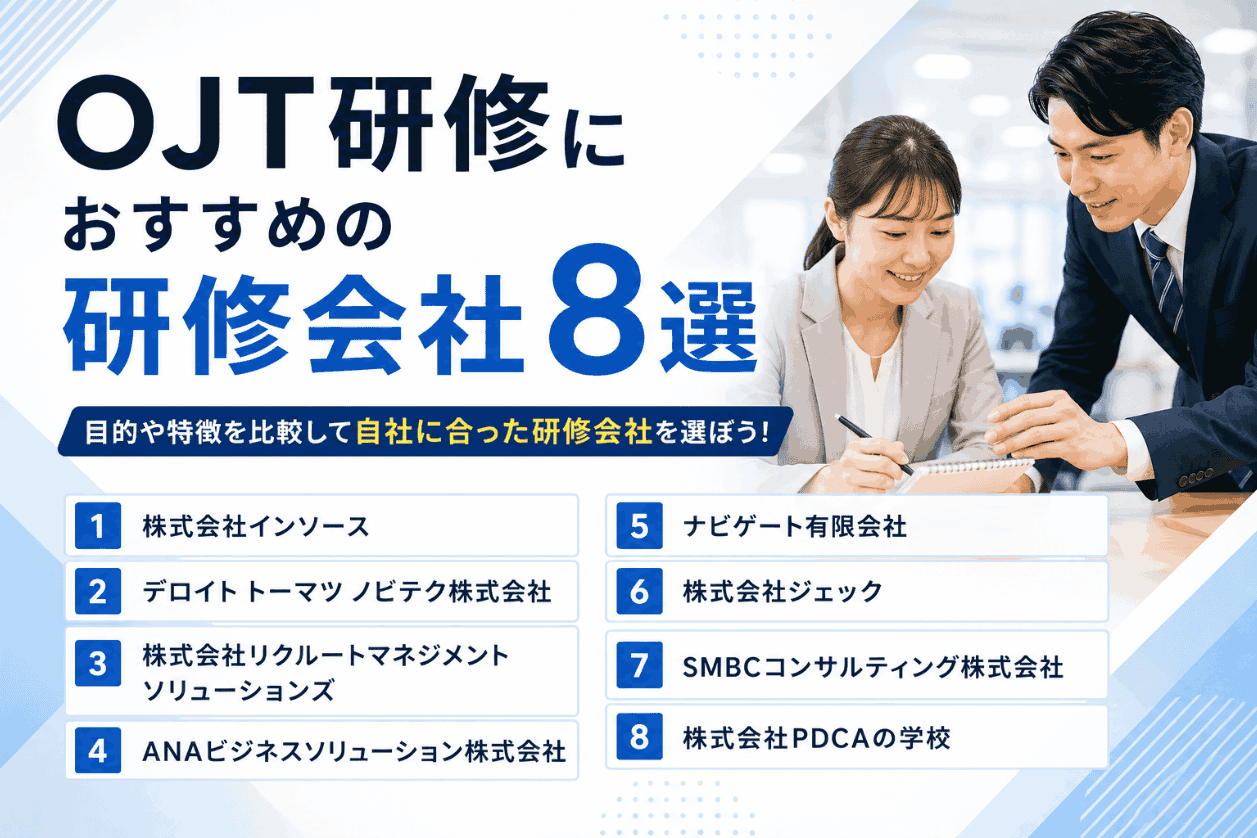 OJT研修に
おすすめの
研修会社8選

目的や特徴を比較して自社に合った研修会社を選ぼう!

1 株式会社インソース
2 デロイト トーマツ ノビテク株式会社
3 株式会社リクルートマネジメントソリューションズ
4 ANAビジネスソリューション株式会社
5 ナビゲート有限会社
6 株式会社ジェック
7 SMBCコンサルティング株式会社
8 株式会社PDCAの学校